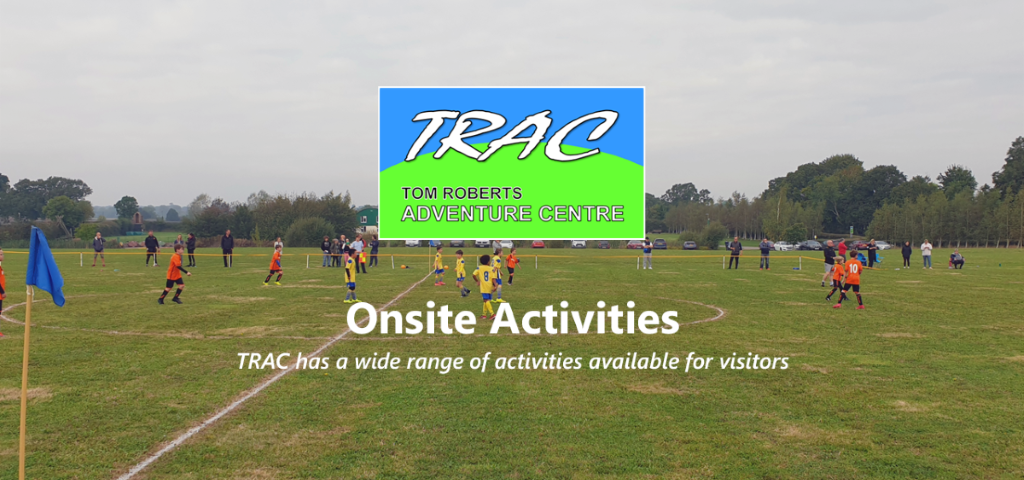 TRAC
TOM ROBERTS
ADVENTURE CENTRE

Onsite Activities

TRAC has a wide range of activities available for visitors